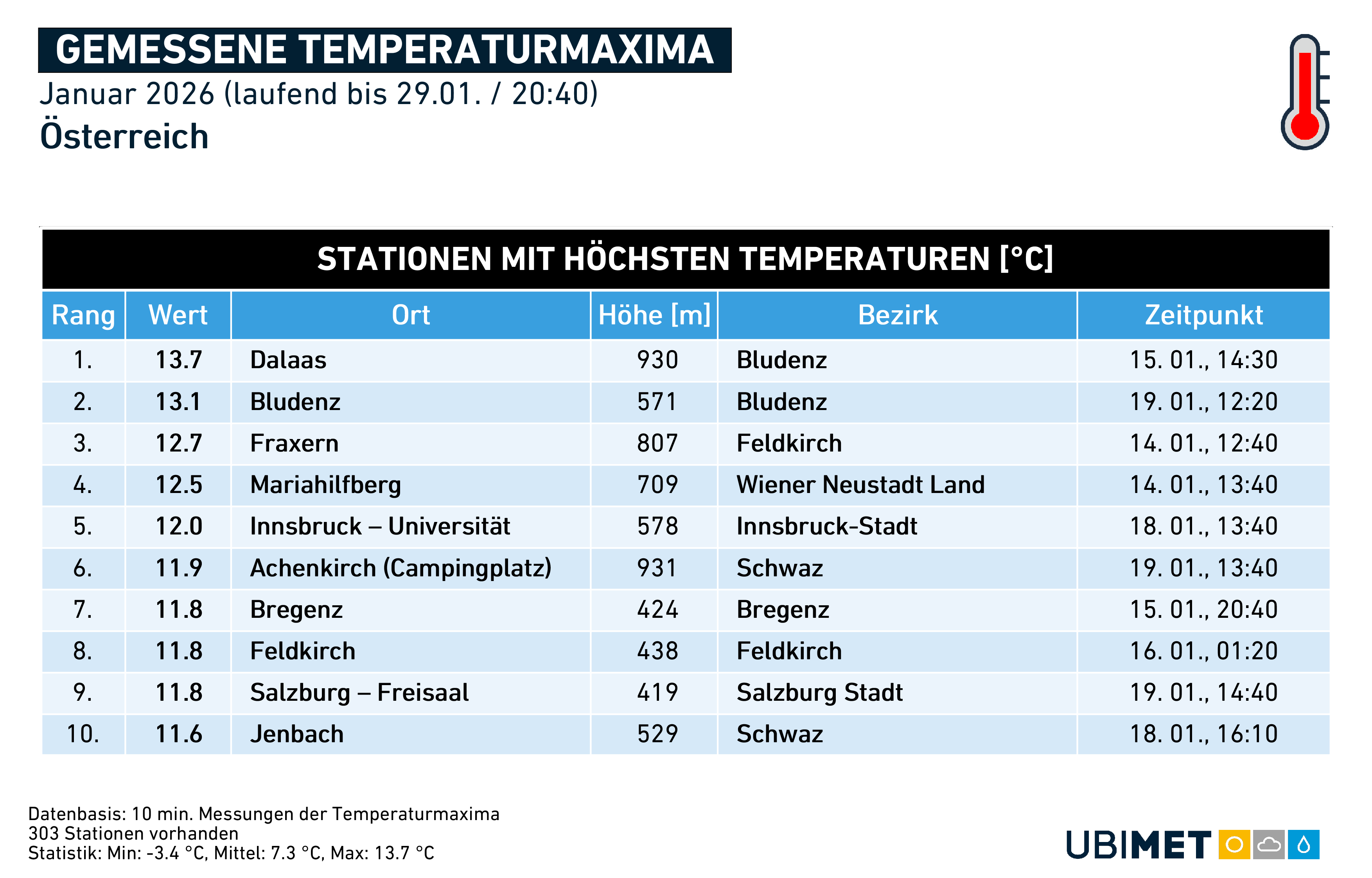 GEMESSENE TEMPERATURMAXIMA
Januar 2026 (laufend bis 29.01. / 20:40)
Österreich

STATIONEN MIT HÖCHSTEN TEMPERATUREN [°C]

| Rang | Wert | Ort | Höhe [m] | Bezirk | Zeitpunkt |
|---|---|---|---|---|---|
| 1. | 13.7 | Dalaas | 930 | Bludenz | 15. 01., 14:30 |
| 2. | 13.1 | Bludenz | 571 | Bludenz | 19. 01., 12:20 |
| 3. | 12.7 | Fraxern | 807 | Feldkirch | 14. 01., 12:40 |
| 4. | 12.5 | Mariahilfberg | 709 | Wiener Neustadt Land | 14. 01., 13:40 |
| 5. | 12.0 | Innsbruck – Universität | 578 | Innsbruck-Stadt | 18. 01., 13:40 |
| 6. | 11.9 | Achenkirch (Campingplatz) | 931 | Schwaz | 19. 01., 13:40 |
| 7. | 11.8 | Bregenz | 424 | Bregenz | 15. 01., 20:40 |
| 8. | 11.8 | Feldkirch | 438 | Feldkirch | 16. 01., 01:20 |
| 9. | 11.8 | Salzburg – Freisaal | 419 | Salzburg Stadt | 19. 01., 14:40 |
| 10. | 11.6 | Jenbach | 529 | Schwaz | 18. 01., 16:10 |

Datenbasis: 10 min. Messungen der Temperaturmaxima
303 Stationen vorhanden
Statistik: Min: -3.4 °C, Mittel: 7.3 °C, Max: 13.7 °C

UBIMET